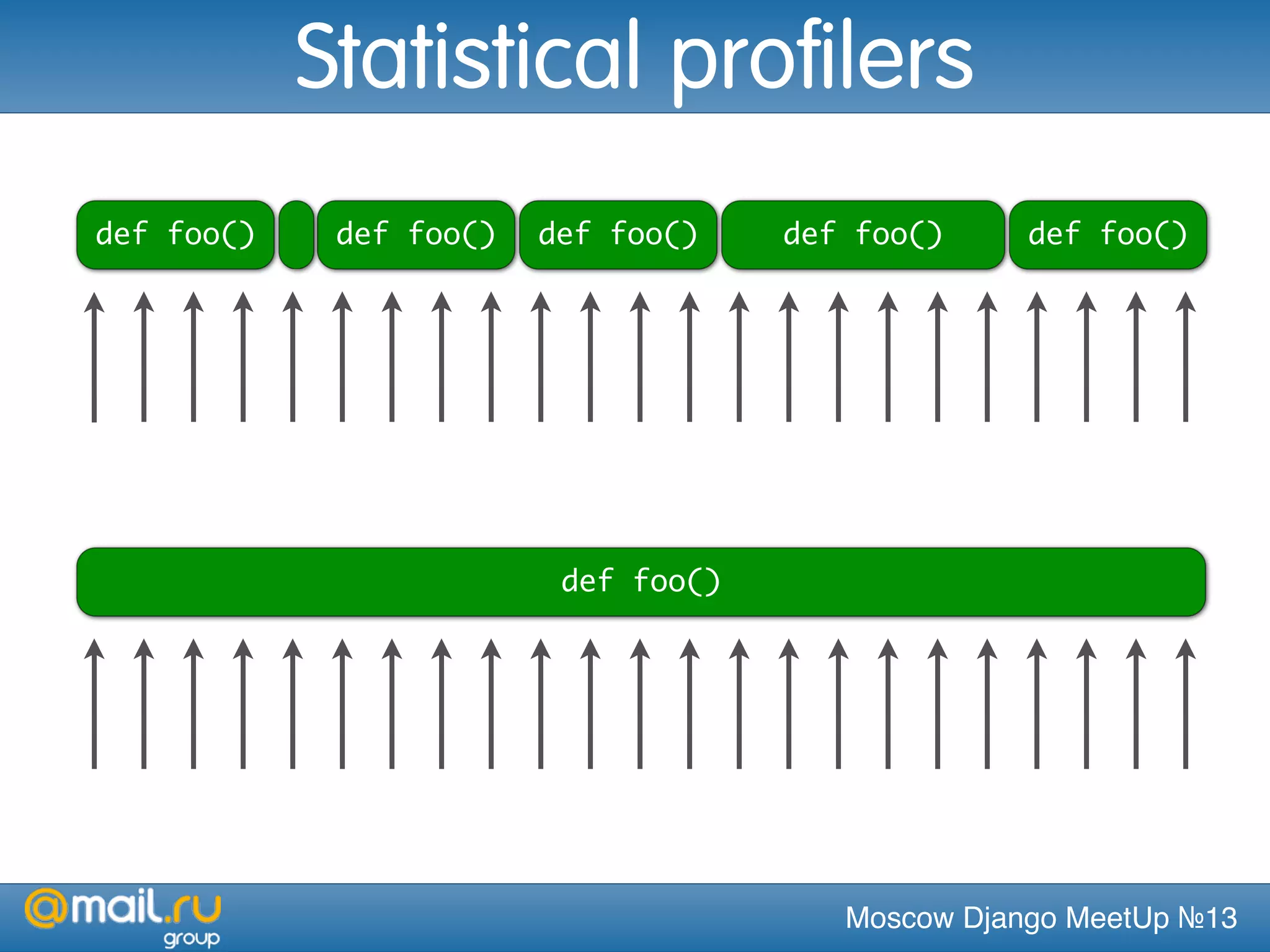 Statistical profilers

def foo() def foo() def foo() def foo() def foo()

def foo()

@mail.ru group

Moscow Django MeetUp №13